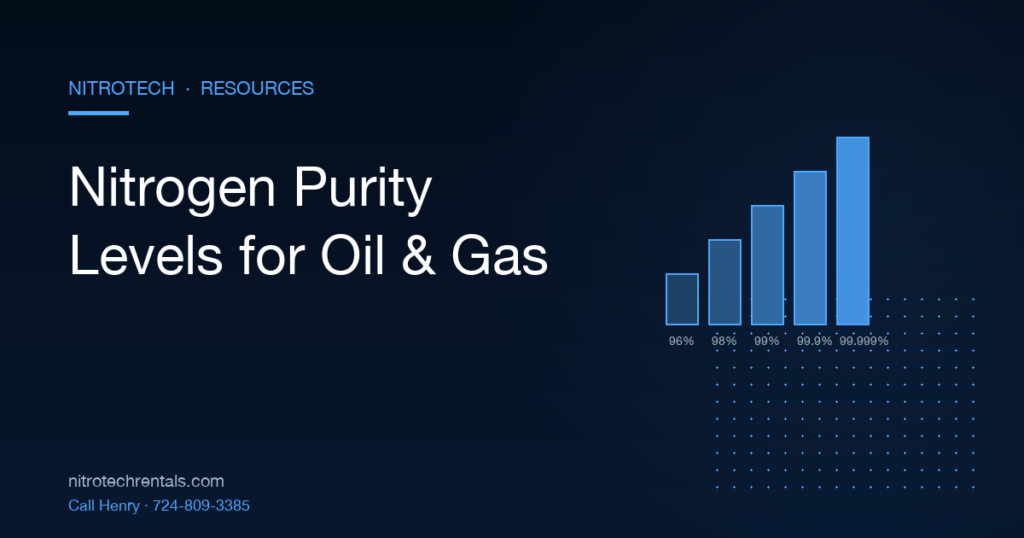 NITROTECH · RESOURCES

Nitrogen Purity Levels for Oil & Gas

96%
98%
99%
99.9%
99.999%

nitrotechrentals.com
Call Henry · 724-809-3385